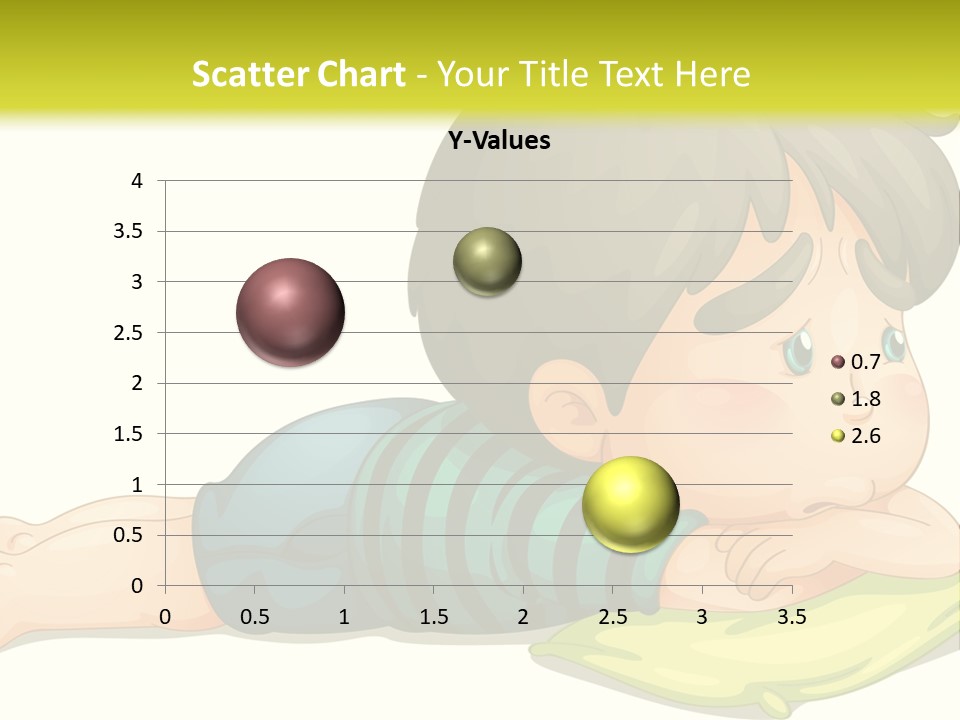 Scatter Chart - Your Title Text Here

Y-Values

4
3.5
3
2.5
2
1.5
1
0.5
0

0 0.5 1 1.5 2 2.5 3 3.5

0.7
1.8
2.6